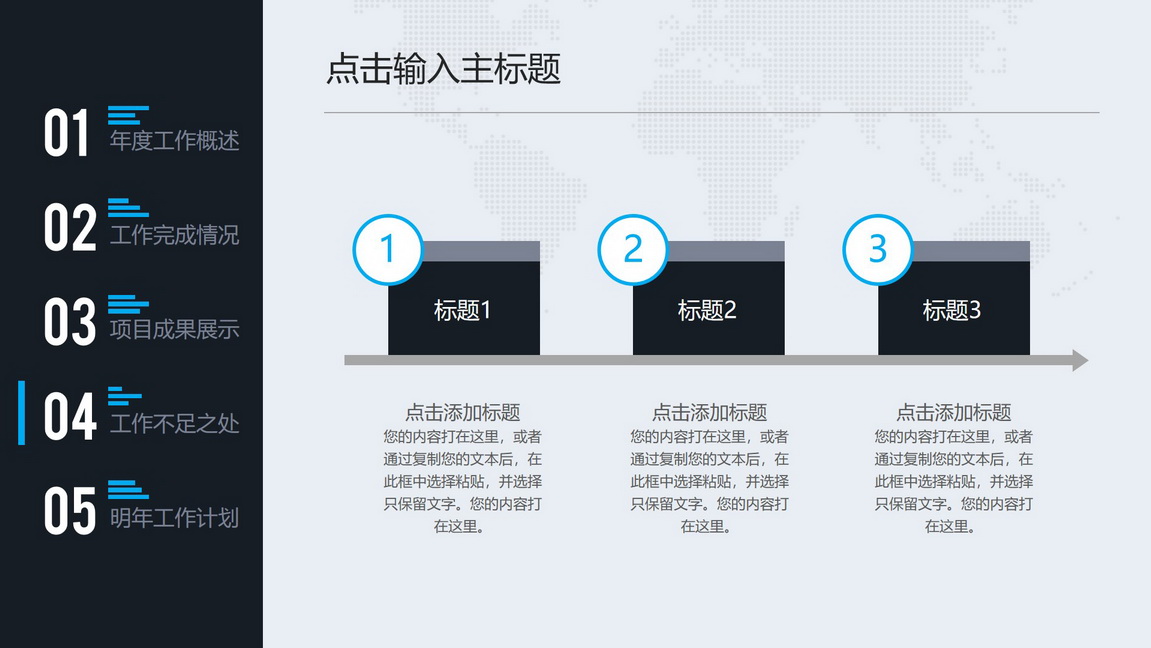 01 年度工作概述

02 工作完成情况

03 项目成果展示

04 工作不足之处

05 明年工作计划

点击输入主标题

1 标题1

2 标题2

3 标题3

点击添加标题
您的内容打在这里，或者通过复制您的文本后，在此框中选择粘贴，并选择只保留文字。您的内容打在这里。

点击添加标题
您的内容打在这里，或者通过复制您的文本后，在此框中选择粘贴，并选择只保留文字。您的内容打在这里。

点击添加标题
您的内容打在这里，或者通过复制您的文本后，在此框中选择粘贴，并选择只保留文字。您的内容打在这里。